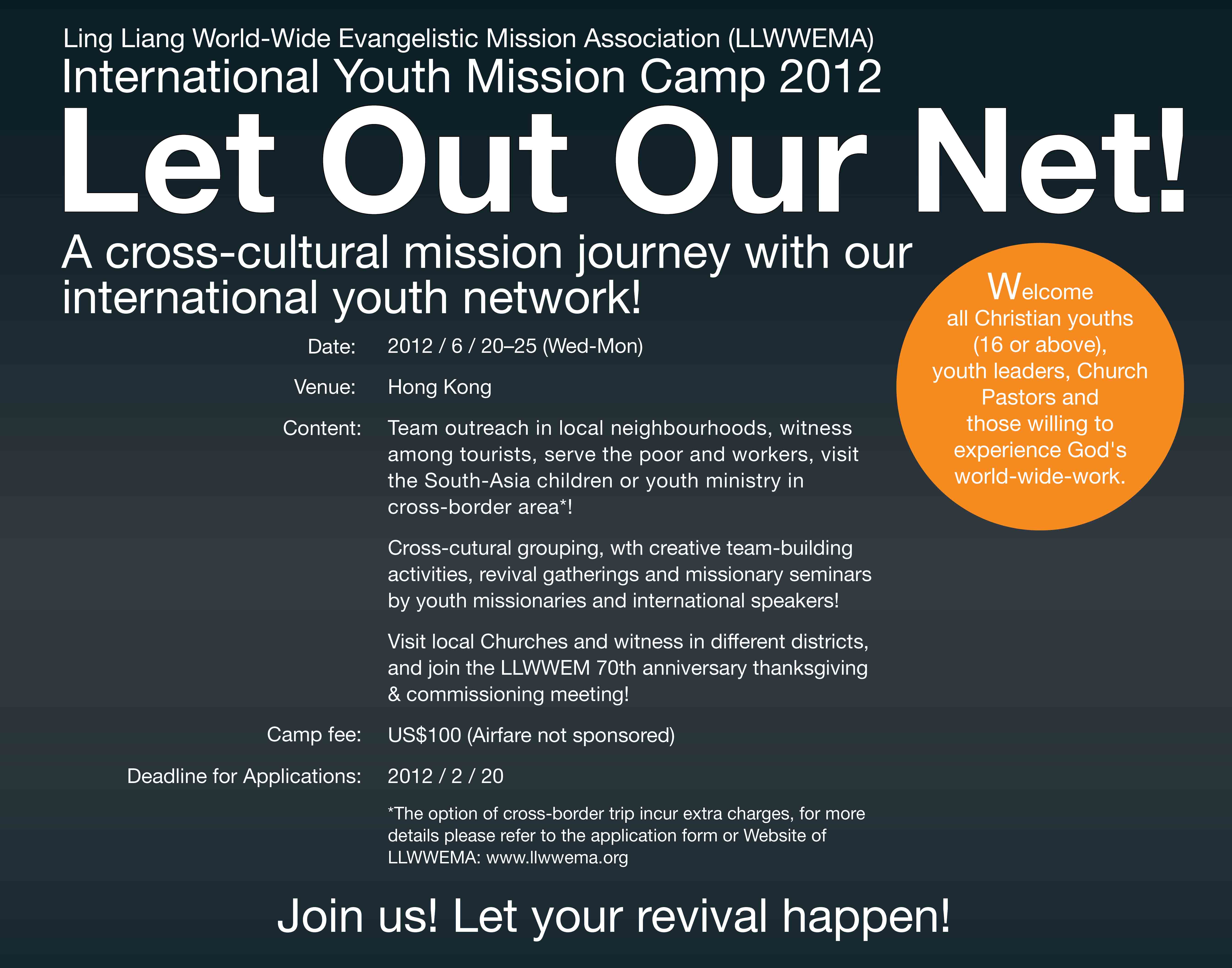 Ling Liang World-Wide Evangelistic Mission Association (LLWWEMA)
International Youth Mission Camp 2012

Let Out Our Net!

A cross-cultural mission journey with our international youth network!

Welcome all Christian youths (16 or above), youth leaders, Church Pastors and those willing to experience God's world-wide-work.

Date: 2012 / 6 / 20–25 (Wed-Mon)

Venue: Hong Kong

Content: Team outreach in local neighbourhoods, witness among tourists, serve the poor and workers, visit the South-Asia children or youth ministry in cross-border area*!

Cross-cutural grouping, wth creative team-building activities, revival gatherings and missionary seminars by youth missionaries and international speakers!

Visit local Churches and witness in different districts, and join the LLWWEM 70th anniversary thanksgiving & commissioning meeting!

Camp fee: US$100 (Airfare not sponsored)

Deadline for Applications: 2012 / 2 / 20

*The option of cross-border trip incur extra charges, for more details please refer to the application form or Website of LLWWEMA: www.llwwema.org

Join us! Let your revival happen!